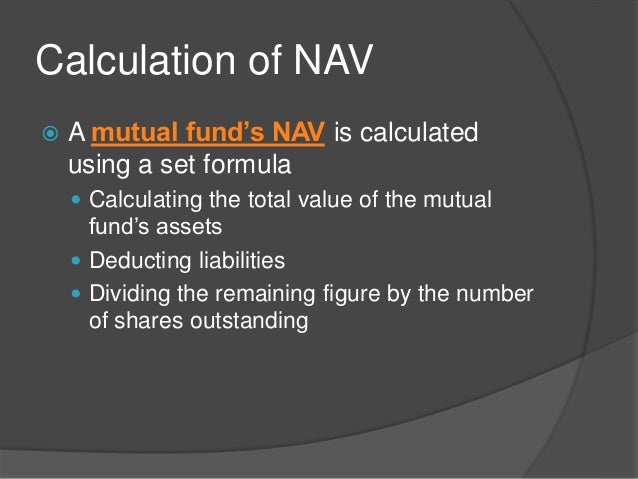 Calculation of NAV

A mutual fund's NAV is calculated using a set formula

Calculating the total value of the mutual fund's assets

Deducting liabilities

Dividing the remaining figure by the number of shares outstanding